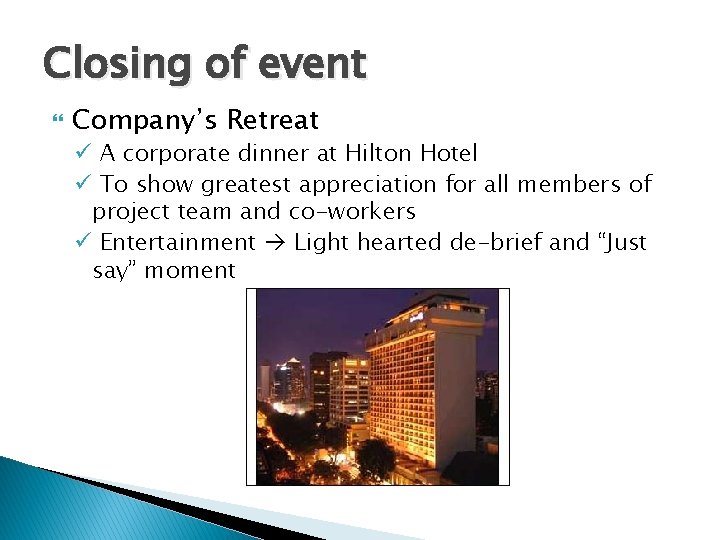 Closing of event

Company's Retreat

✓ A corporate dinner at Hilton Hotel

✓ To show greatest appreciation for all members of project team and co-workers

✓ Entertainment → Light hearted de-brief and "Just say" moment